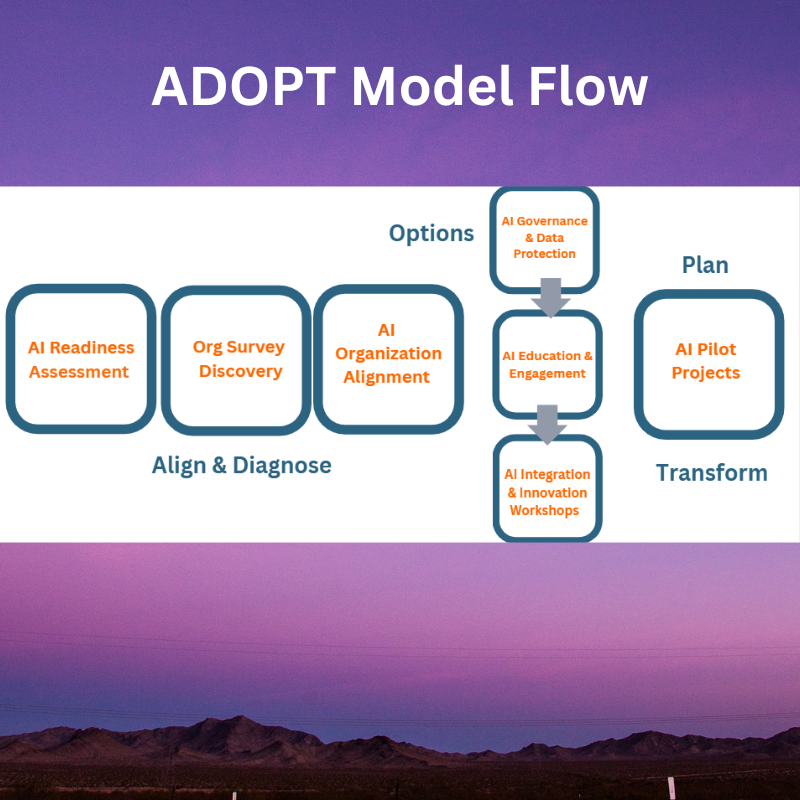 ADOPT Model Flow

AI Readiness Assessment

Org Survey Discovery

AI Organization Alignment

Align & Diagnose

Options

AI Governance & Data Protection

AI Education & Engagement

AI Integration & Innovation Workshops

Plan

AI Pilot Projects

Transform